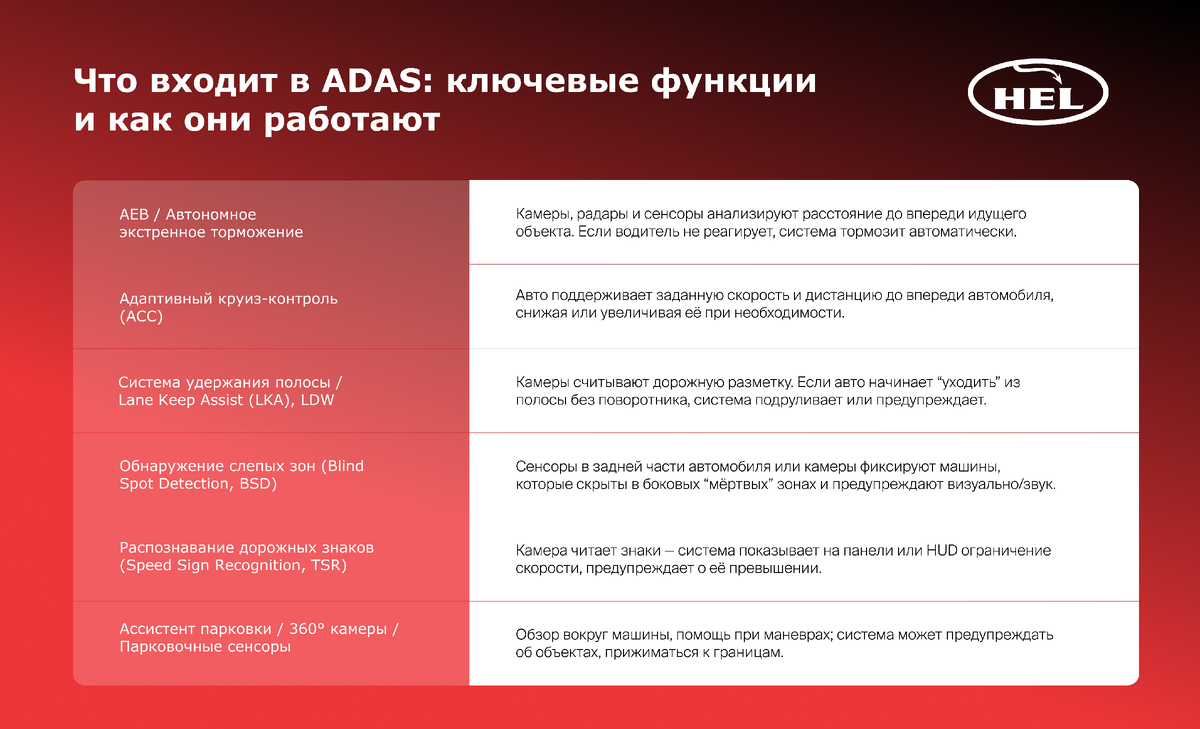 Что входит в ADAS: ключевые функции и как они работают

HEL

| | |
|---|---|
| AEB / Автономное экстренное торможение | Камеры, радары и сенсоры анализируют расстояние до впереди идущего объекта. Если водитель не реагирует, система тормозит автоматически. |
| Адаптивный круиз-контроль (ACC) | Авто поддерживает заданную скорость и дистанцию до впереди автомобиля, снижая или увеличивая её при необходимости. |
| Система удержания полосы / Lane Keep Assist (LKA), LDW | Камеры считывают дорожную разметку. Если авто начинает “уходить” из полосы без поворотника, система подруливает или предупреждает. |
| Обнаружение слепых зон (Blind Spot Detection, BSD) | Сенсоры в задней части автомобиля или камеры фиксируют машины, которые скрыты в боковых “мёртвых” зонах и предупреждают визуально/звук. |
| Распознавание дорожных знаков (Speed Sign Recognition, TSR) | Камера читает знаки – система показывает на панели или HUD ограничение скорости, предупреждает о её превышении. |
| Ассистент парковки / 360° камеры / Парковочные сенсоры | Обзор вокруг машины, помощь при маневрах; система может предупреждать об объектах, прижиматься к границам. |